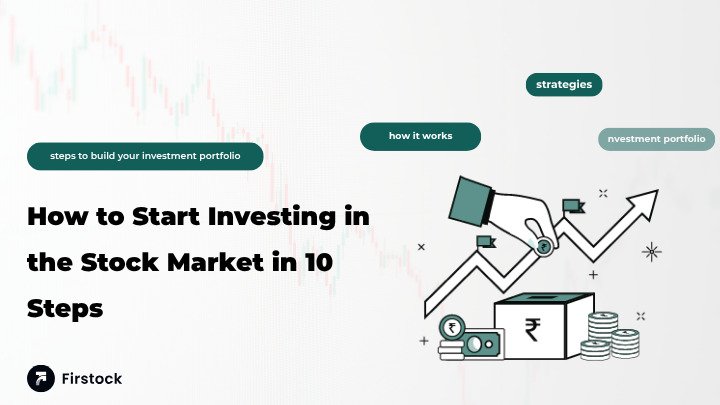 strategies

how it works

nvestment portfolio

steps to build your investment portfolio

How to Start Investing in the Stock Market in 10 Steps

₹

₹

₹

Firstock